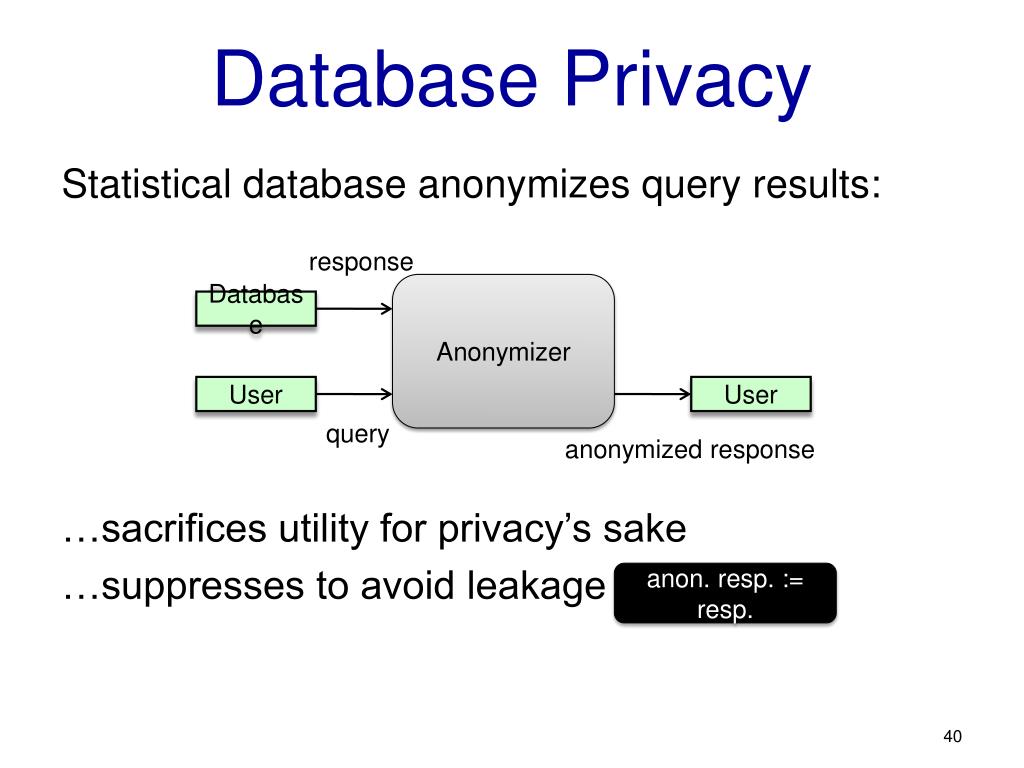 Database Privacy

Statistical database anonymizes query results:

response

Database

Anonymizer

User

User

query

anonymized response

…sacrifices utility for privacy’s sake

…suppresses to avoid leakage

anon. resp. := resp.

40